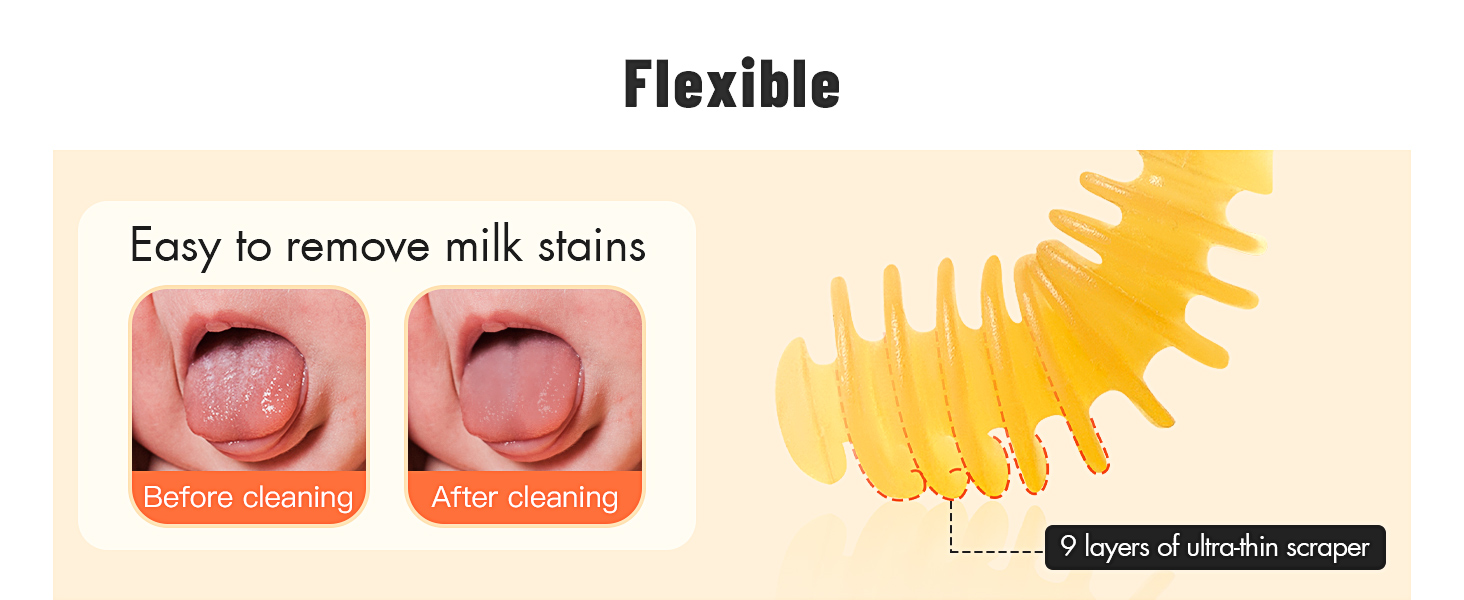 Flexible

Easy to remove milk stains

Before cleaning

After cleaning

9 layers of ultra-thin scraper